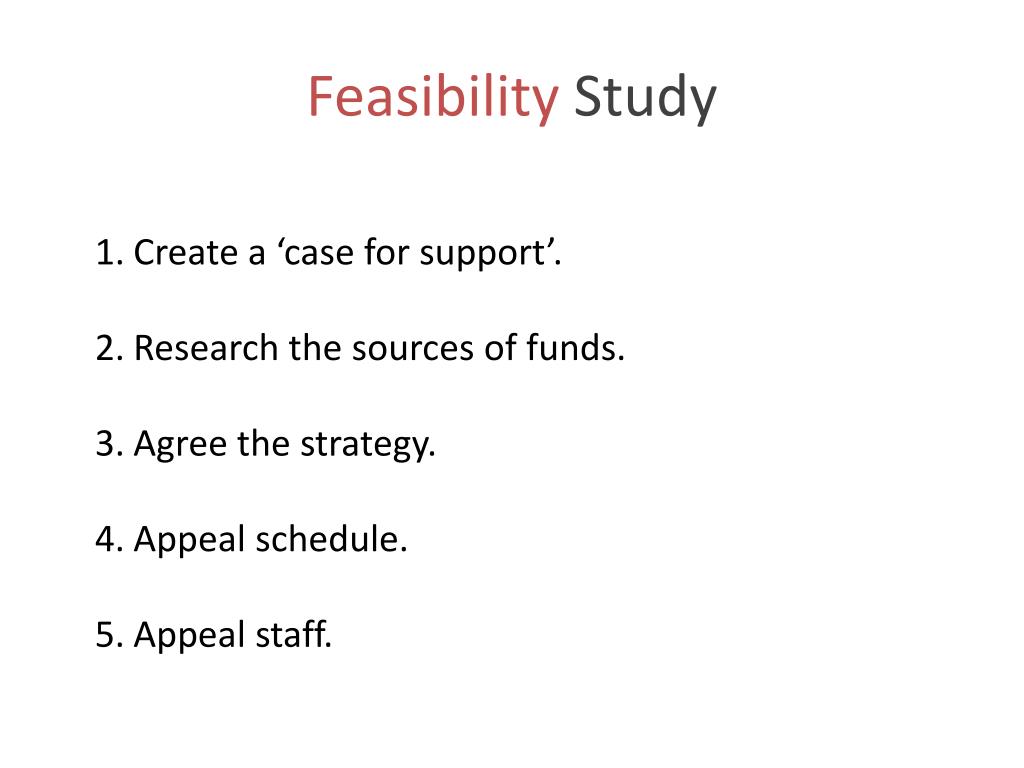 Feasibility Study

1. Create a ‘case for support’.

2. Research the sources of funds.

3. Agree the strategy.

4. Appeal schedule.

5. Appeal staff.